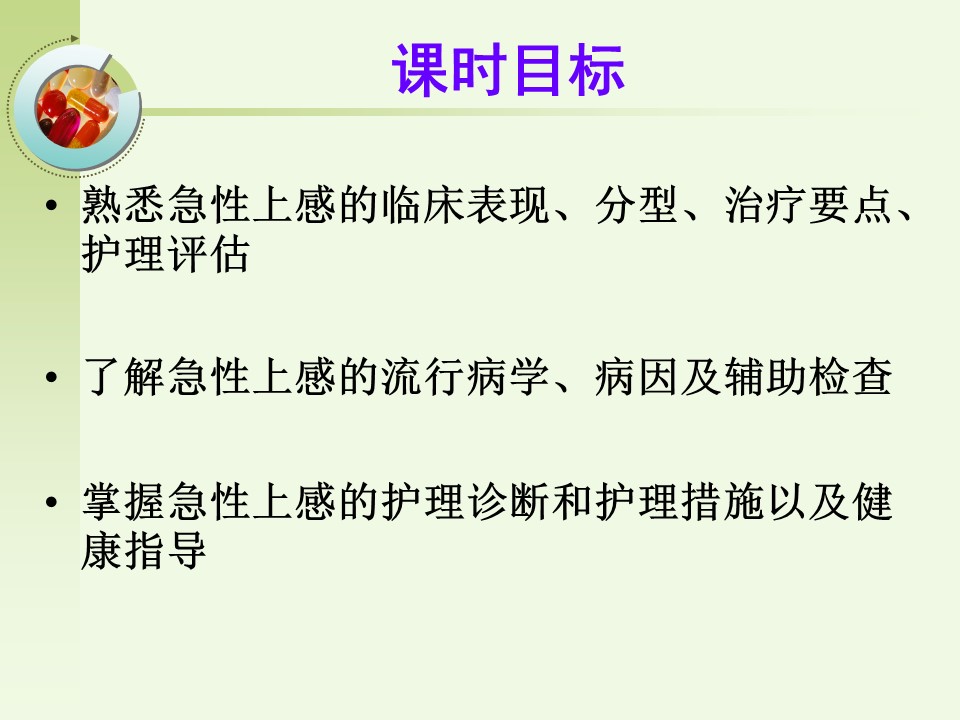 课时目标

• 熟悉急性上感的临床表现、分型、治疗要点、护理评估

• 了解急性上感的流行病学、病因及辅助检查

• 掌握急性上感的护理诊断和护理措施以及健康指导